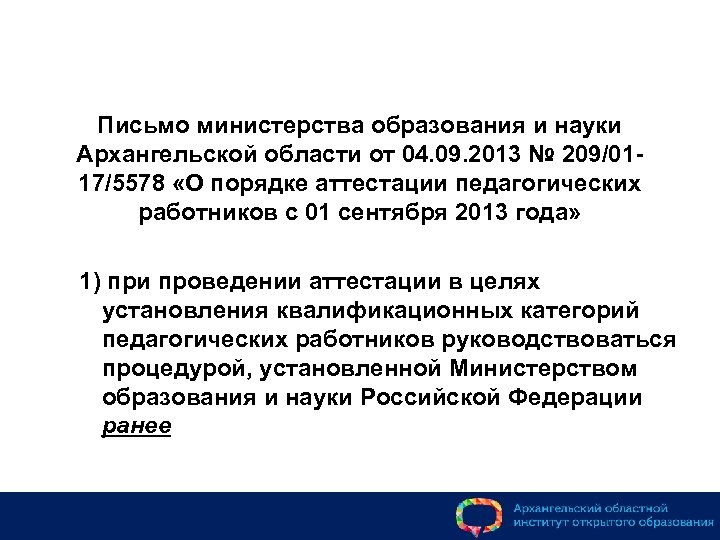 Письмо министерства образования и науки Архангельской области от 04.09.2013 № 209/01-17/5578 «О порядке аттестации педагогических работников с 01 сентября 2013 года»

1) при проведении аттестации в целях установления квалификационных категорий педагогических работников руководствоваться процедурой, установленной Министерством образования и науки Российской Федерации ранее

Архангельский областной институт открытого образования